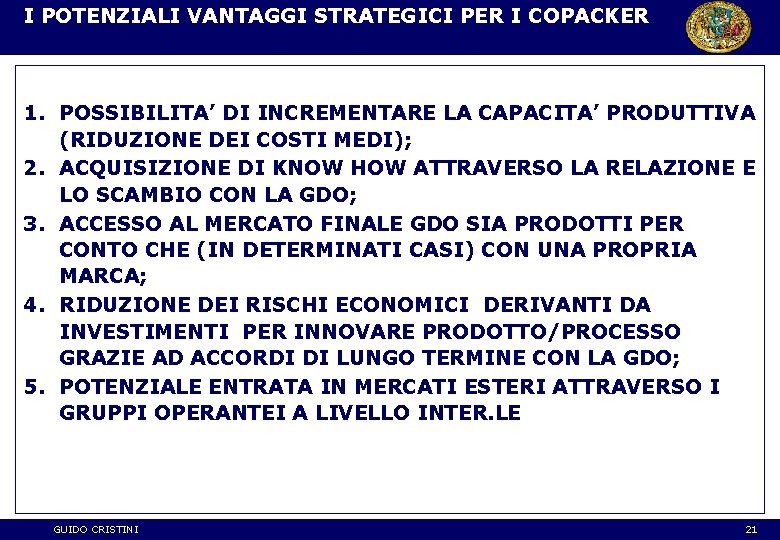 I POTENZIALI VANTAGGI STRATEGICI PER I COPACKER

1. POSSIBILITA' DI INCREMENTARE LA CAPACITA' PRODUTTIVA (RIDUZIONE DEI COSTI MEDI);
2. ACQUISIZIONE DI KNOW HOW ATTRAVERSO LA RELAZIONE E LO SCAMBIO CON LA GDO;
3. ACCESSO AL MERCATO FINALE GDO SIA PRODOTTI PER CONTO CHE (IN DETERMINATI CASI) CON UNA PROPRIA MARCA;
4. RIDUZIONE DEI RISCHI ECONOMICI DERIVANTI DA INVESTIMENTI PER INNOVARE PRODOTTO/PROCESSO GRAZIE AD ACCORDI DI LUNGO TERMINE CON LA GDO;
5. POTENZIALE ENTRATA IN MERCATI ESTERI ATTRAVERSO I GRUPPI OPERANTEI A LIVELLO INTER.LE

GUIDO CRISTINI

21